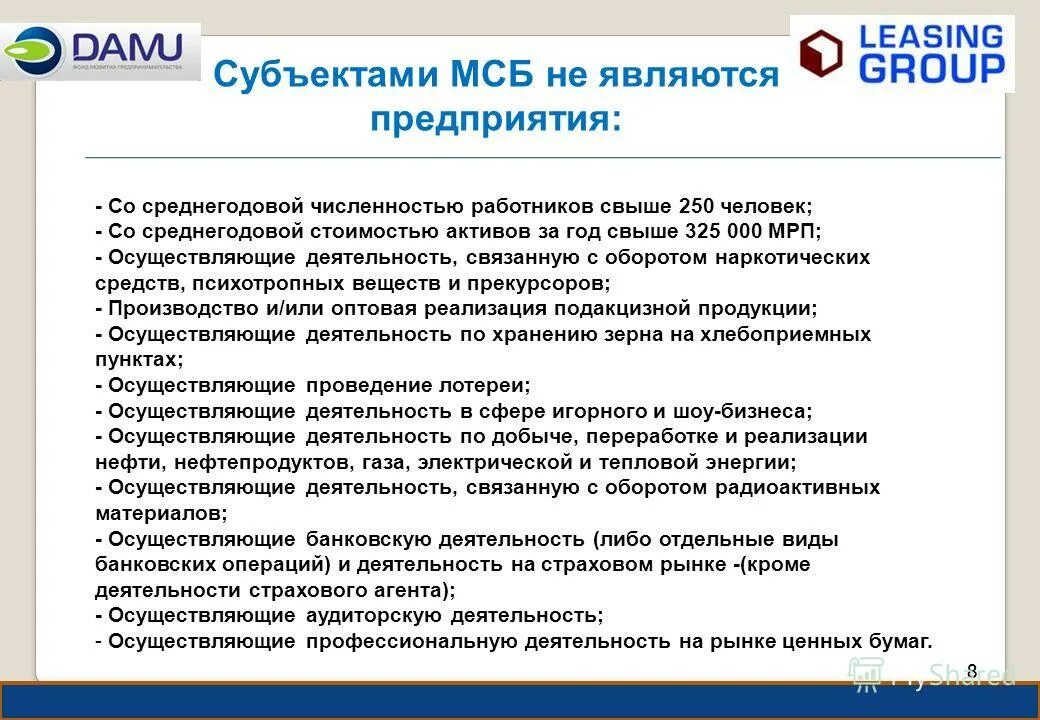 DAMU
ФОНД РАЗВИТИЯ ПРЕДПРИНИМАТЕЛЬСТВА

LEASING GROUP

Субъектами МСБ не являются предприятия:

- Со среднегодовой численностью работников свыше 250 человек;
- Со среднегодовой стоимостью активов за год свыше 325 000 МРП;
- Осуществляющие деятельность, связанную с оборотом наркотических средств, психотропных веществ и прекурсоров;
- Производство и/или оптовая реализация подакцизной продукции;
- Осуществляющие деятельность по хранению зерна на хлебоприемных пунктах;
- Осуществляющие проведение лотереи;
- Осуществляющие деятельность в сфере игорного и шоу-бизнеса;
- Осуществляющие деятельность по добыче, переработке и реализации нефти, нефтепродуктов, газа, электрической и тепловой энергии;
- Осуществляющие деятельность, связанную с оборотом радиоактивных материалов;
- Осуществляющие банковскую деятельность (либо отдельные виды банковских операций) и деятельность на страховом рынке -(кроме деятельности страхового агента);
- Осуществляющие аудиторскую деятельность;
- Осуществляющие профессиональную деятельность на рынке ценных бумаг.

8

MyShared